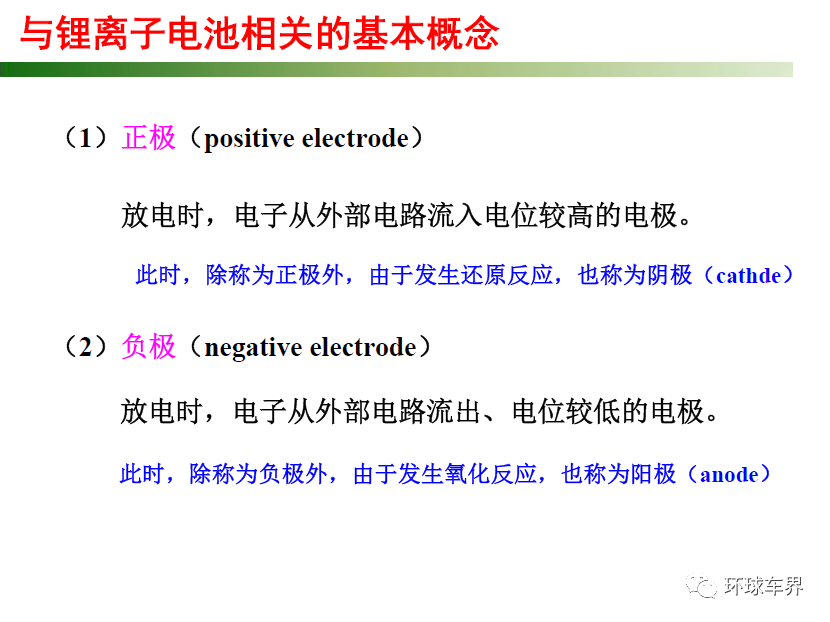 与锂离子电池相关的基本概念

（1）正极（positive electrode）

放电时，电子从外部电路流入电位较高的电极。

此时，除称为正极外，由于发生还原反应，也称为阴极（cathde）

（2）负极（negative electrode）

放电时，电子从外部电路流出、电位较低的电极。

此时，除称为负极外，由于发生氧化反应，也称为阳极（anode）

环球车界